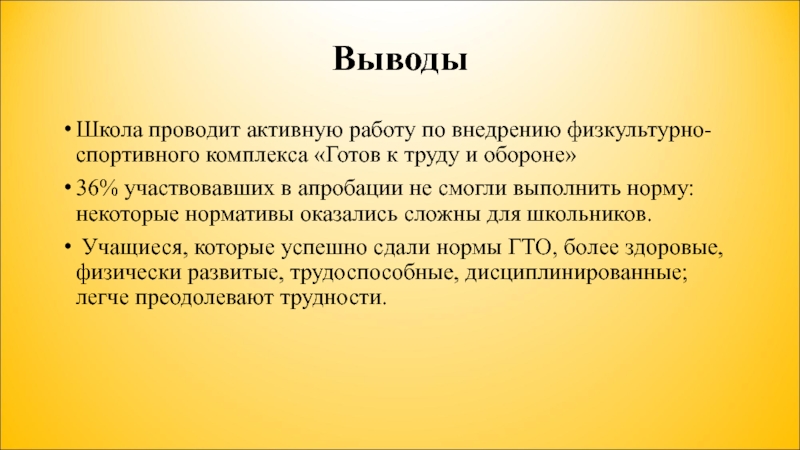 Выводы

• Школа проводит активную работу по внедрению физкультурно-спортивного комплекса «Готов к труду и обороне»

• 36% участвовавших в апробации не смогли выполнить норму: некоторые нормативы оказались сложны для школьников.

• Учащиеся, которые успешно сдали нормы ГТО, более здоровые, физически развитые, трудоспособные, дисциплинированные; легче преодолевают трудности.